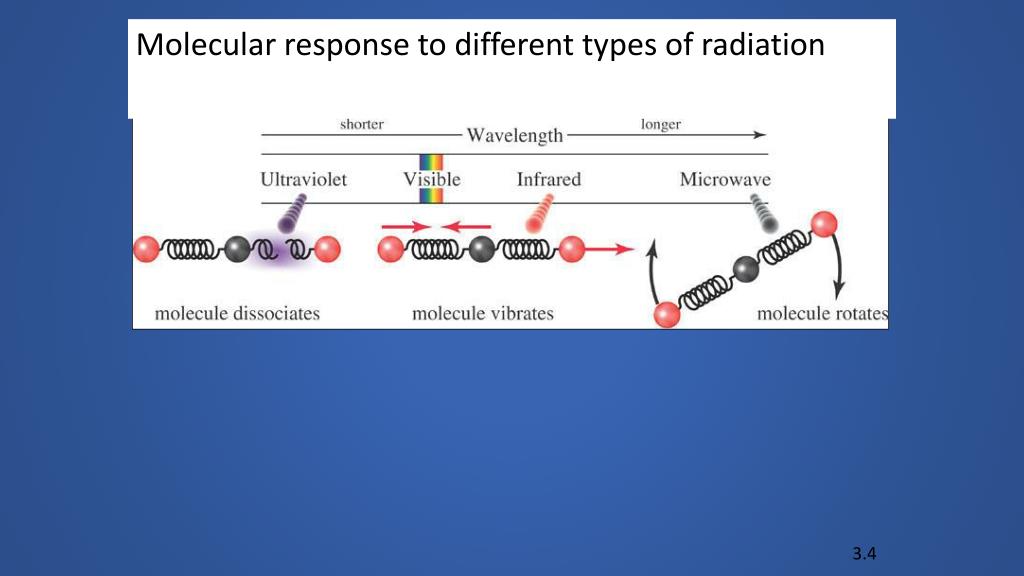 Molecular response to different types of radiation

shorter Wavelength longer

Ultraviolet Visible Infrared Microwave

molecule dissociates molecule vibrates molecule rotates

3.4